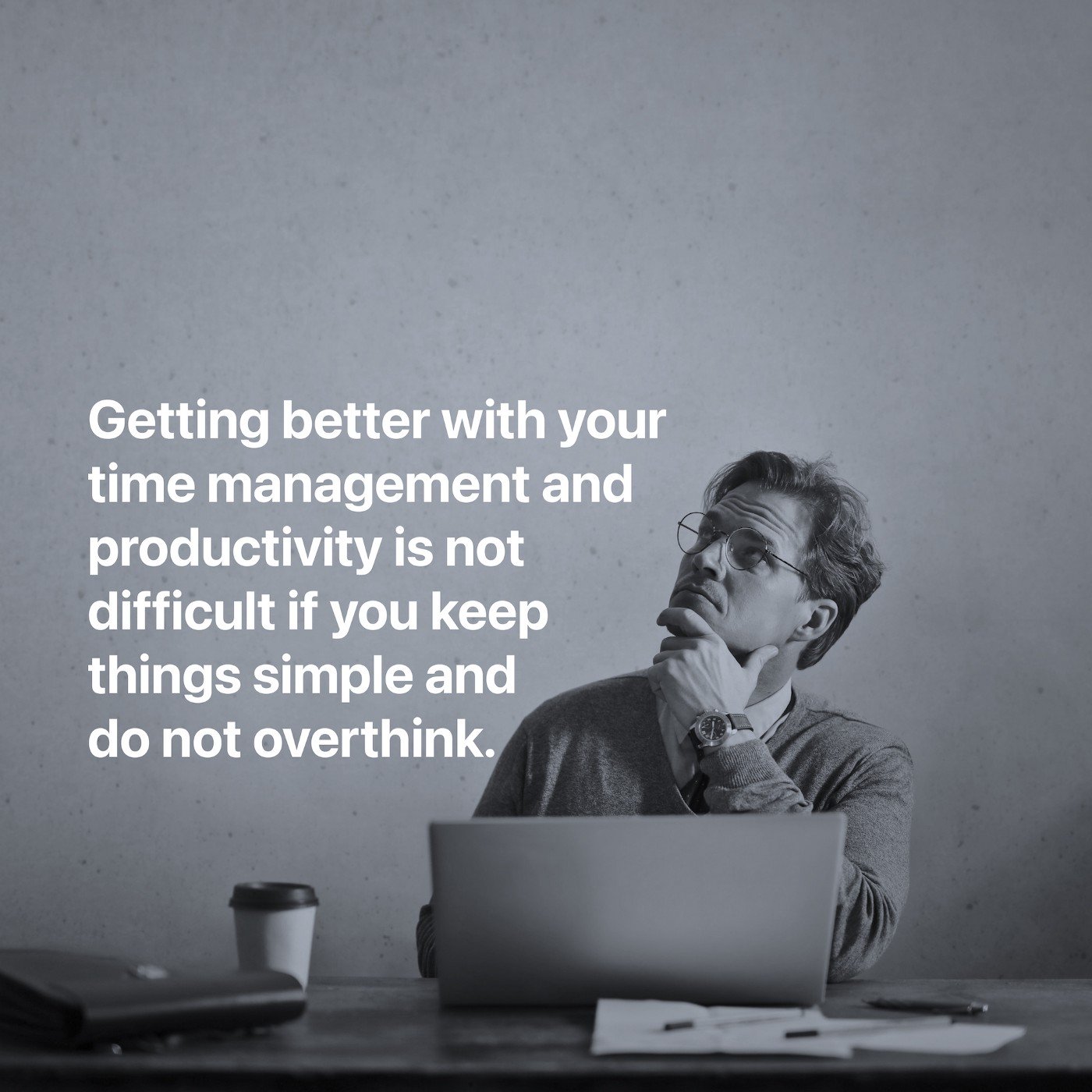 Getting better with your time management and productivity is not difficult if you keep things simple and do not overthink.